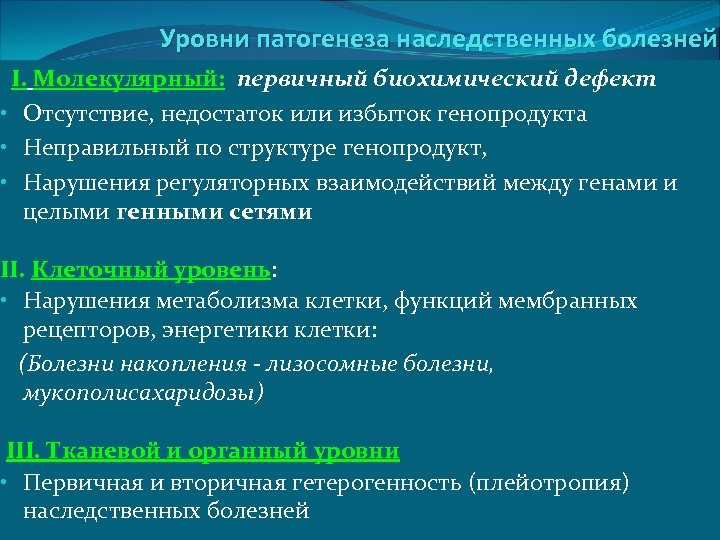 Уровни патогенеза наследственных болезней

I. Молекулярный: первичный биохимический дефект
• Отсутствие, недостаток или избыток генопродукта
• Неправильный по структуре генопродукт,
• Нарушения регуляторных взаимодействий между генами и целыми генными сетями

II. Клеточный уровень:
• Нарушения метаболизма клетки, функций мембранных рецепторов, энергетики клетки:
(Болезни накопления - лизосомные болезни, мукополисахаридозы)

III. Тканевой и органный уровни
• Первичная и вторичная гетерогенность (плейотропия) наследственных болезней